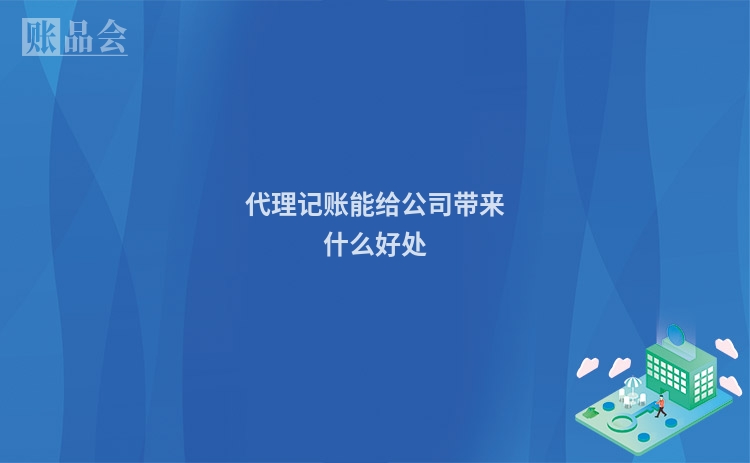 账品会

代理记账能给公司带来什么好处